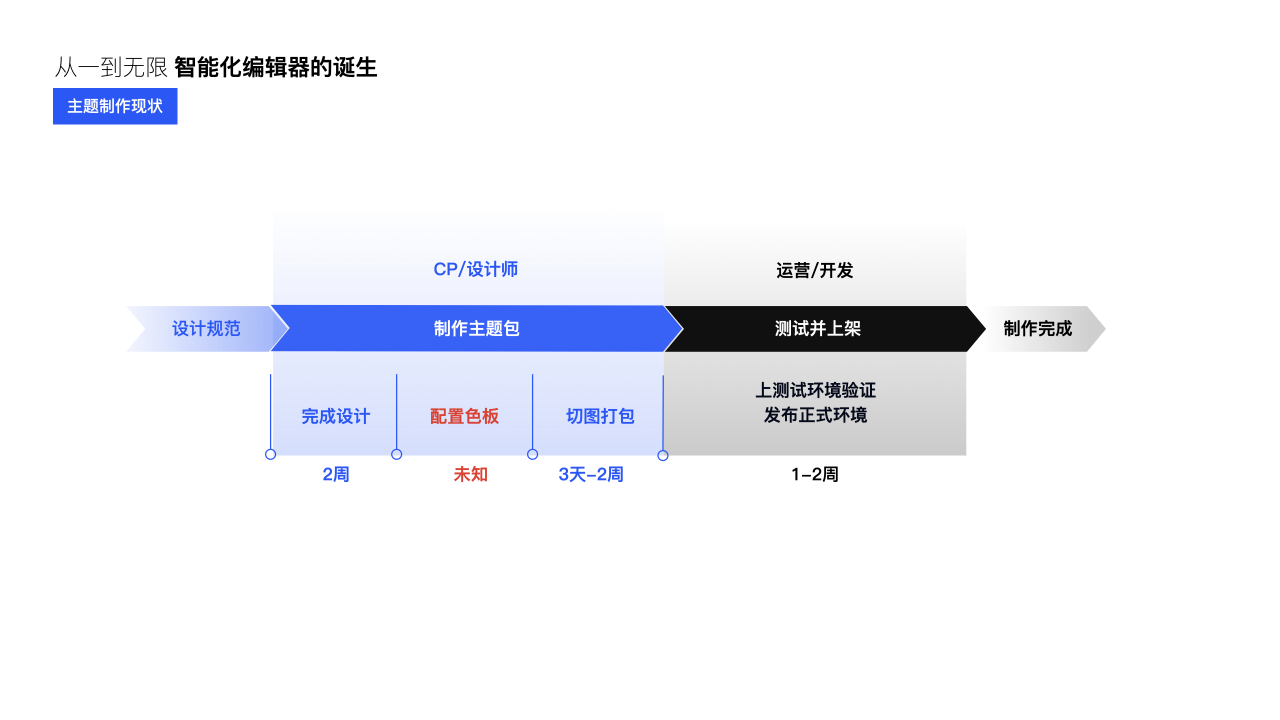 从一到无限 智能化编辑器的诞生

主题制作现状

CP/设计师

运营/开发

设计规范

制作主题包

测试并上架

制作完成

完成设计

配置色板

切图打包

上测试环境验证
发布正式环境

2周

未知

3天-2周

1-2周